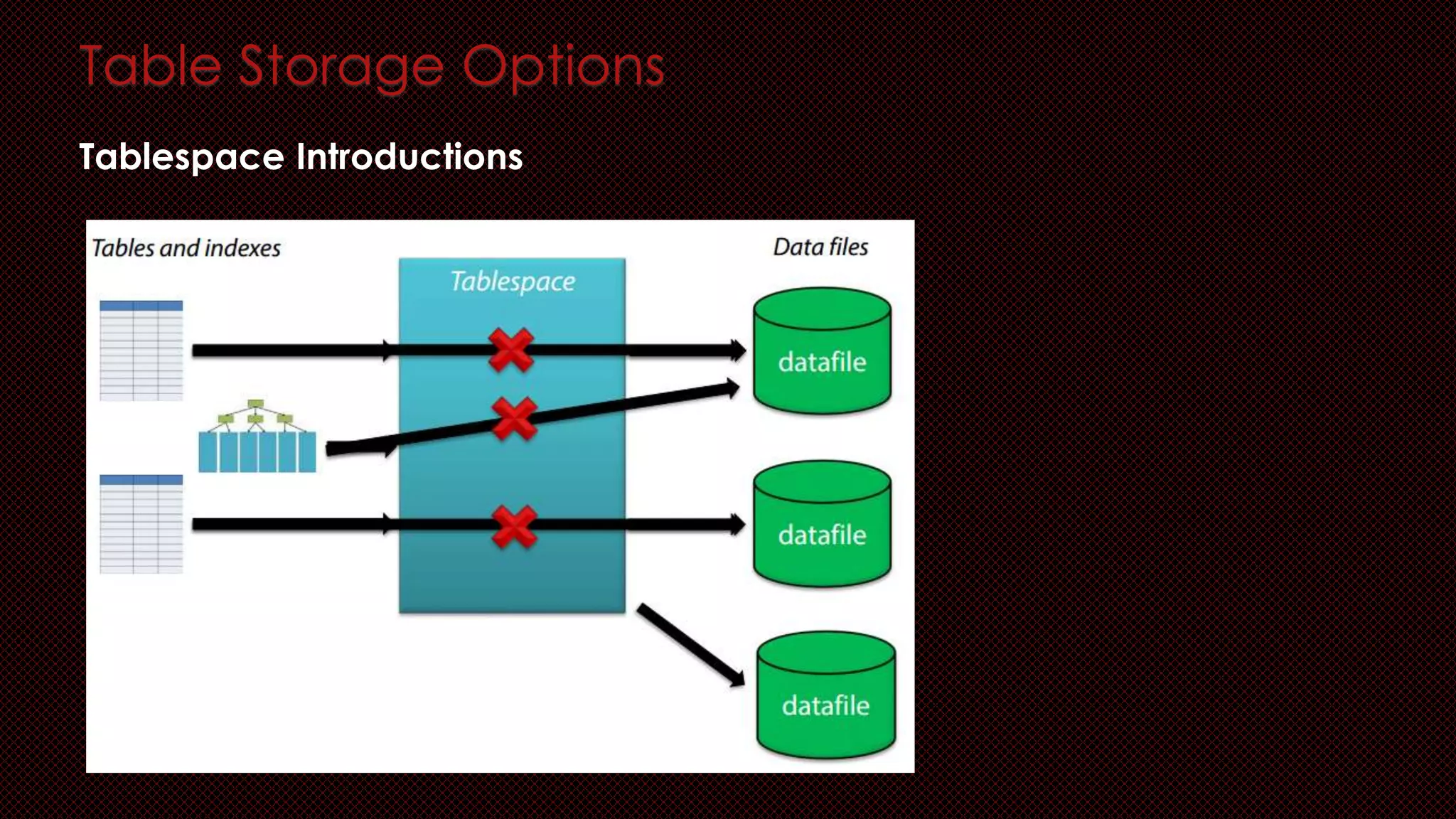 Table Storage Options

Tablespace Introductions

Tables and indexes

Tablespace

Data files

datafile

datafile

datafile